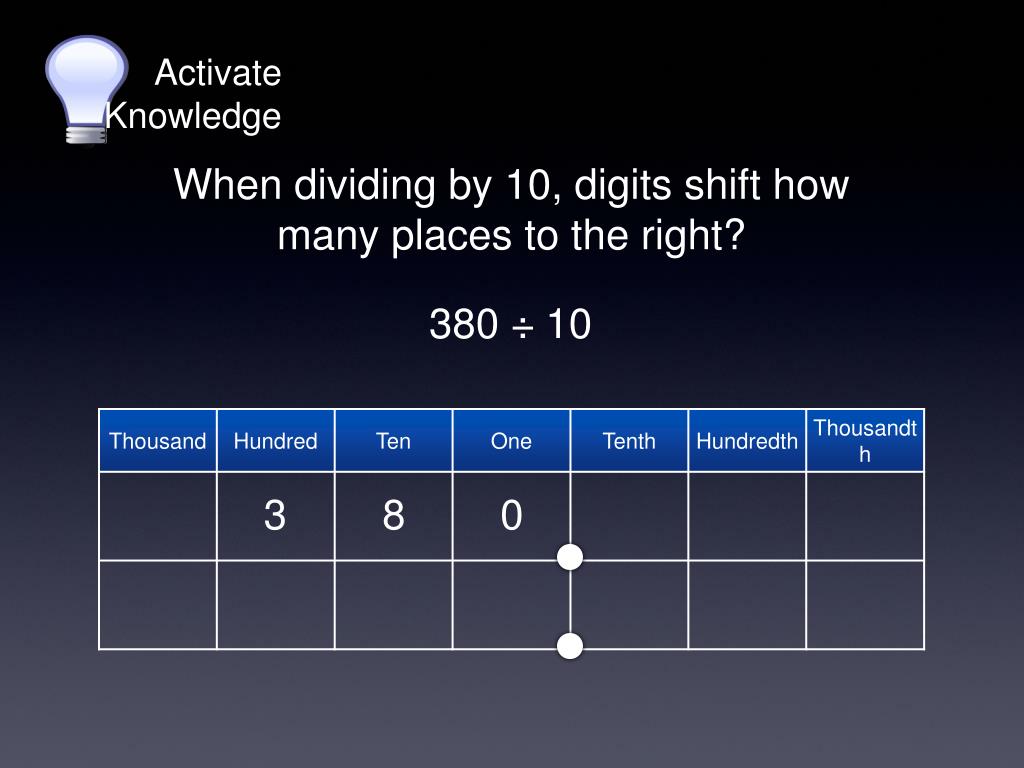 Activate Knowledge

When dividing by 10, digits shift how many places to the right?

$380 \div 10$

| Thousand | Hundred | Ten | One | Tenth | Hundredth | Thousandth |
|---|---|---|---|---|---|---|
| | 3 | 8 | 0 | | | |
| | | | | | | |